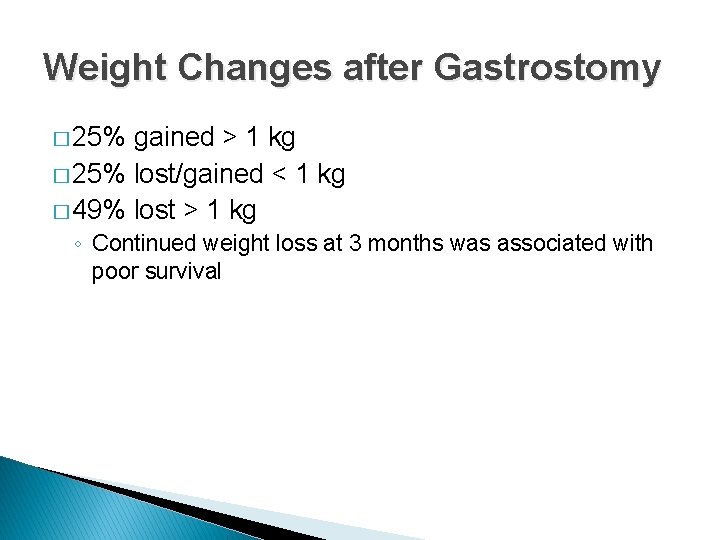 Weight Changes after Gastrostomy

□ 25% gained > 1 kg
□ 25% lost/gained < 1 kg
□ 49% lost > 1 kg
◦ Continued weight loss at 3 months was associated with poor survival